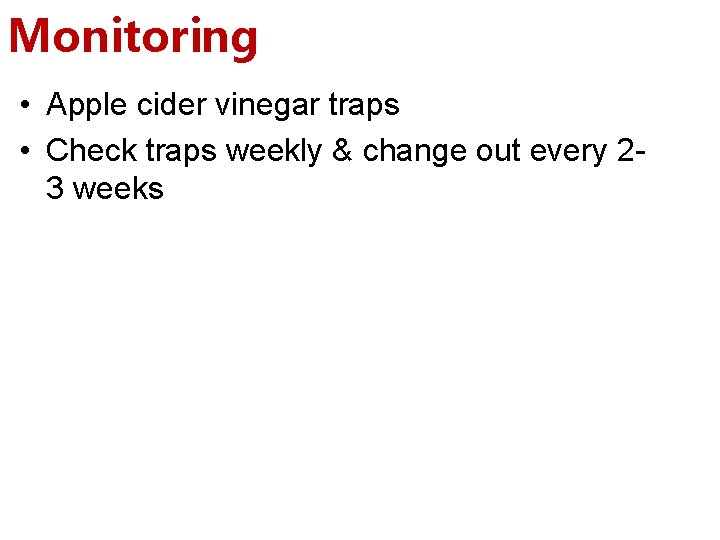 Monitoring

• Apple cider vinegar traps
• Check traps weekly & change out every 2-3 weeks